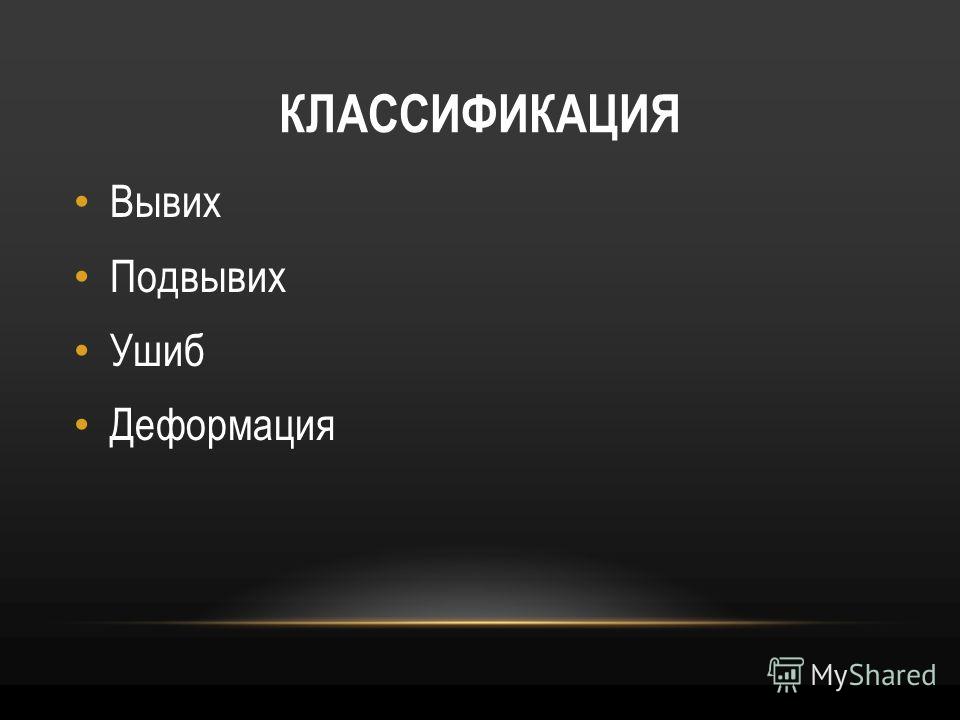 КЛАССИФИКАЦИЯ

• Вывих
• Подвывих
• Ушиб
• Деформация

MyShared